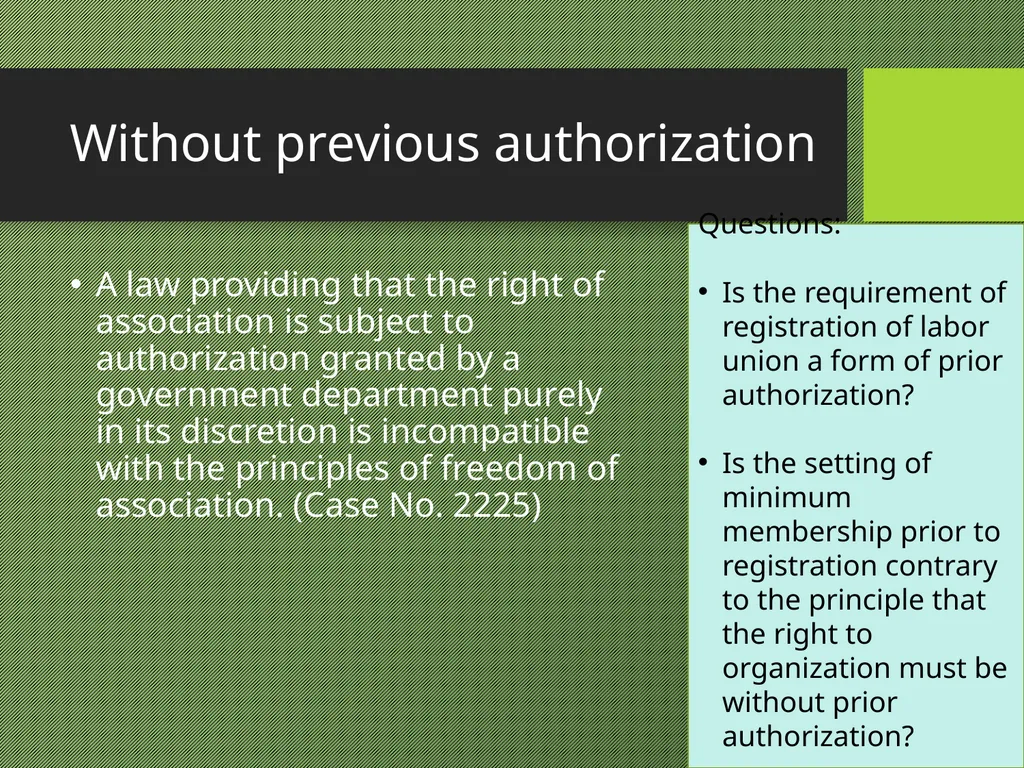 Without previous authorization

• A law providing that the right of association is subject to authorization granted by a government department purely in its discretion is incompatible with the principles of freedom of association. (Case No. 2225)

Questions:

• Is the requirement of registration of labor union a form of prior authorization?

• Is the setting of minimum membership prior to registration contrary to the principle that the right to organization must be without prior authorization?